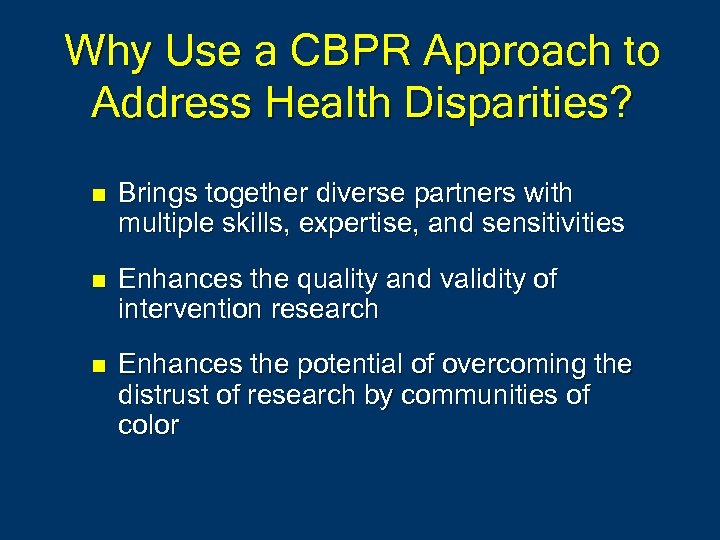 Why Use a CBPR Approach to Address Health Disparities?

- Brings together diverse partners with multiple skills, expertise, and sensitivities

- Enhances the quality and validity of intervention research

- Enhances the potential of overcoming the distrust of research by communities of color